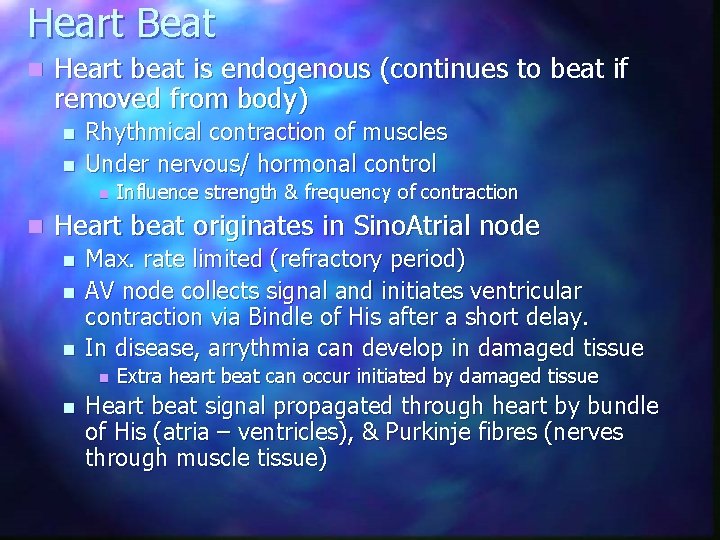 Heart Beat

Heart beat is endogenous (continues to beat if removed from body)

Rhythmical contraction of muscles

Under nervous/ hormonal control

Influence strength & frequency of contraction

Heart beat originates in SinoAtrial node

Max. rate limited (refractory period)

AV node collects signal and initiates ventricular contraction via Bindle of His after a short delay.

In disease, arrythmia can develop in damaged tissue

Extra heart beat can occur initiated by damaged tissue

Heart beat signal propagated through heart by bundle of His (atria – ventricles), & Purkinje fibres (nerves through muscle tissue)